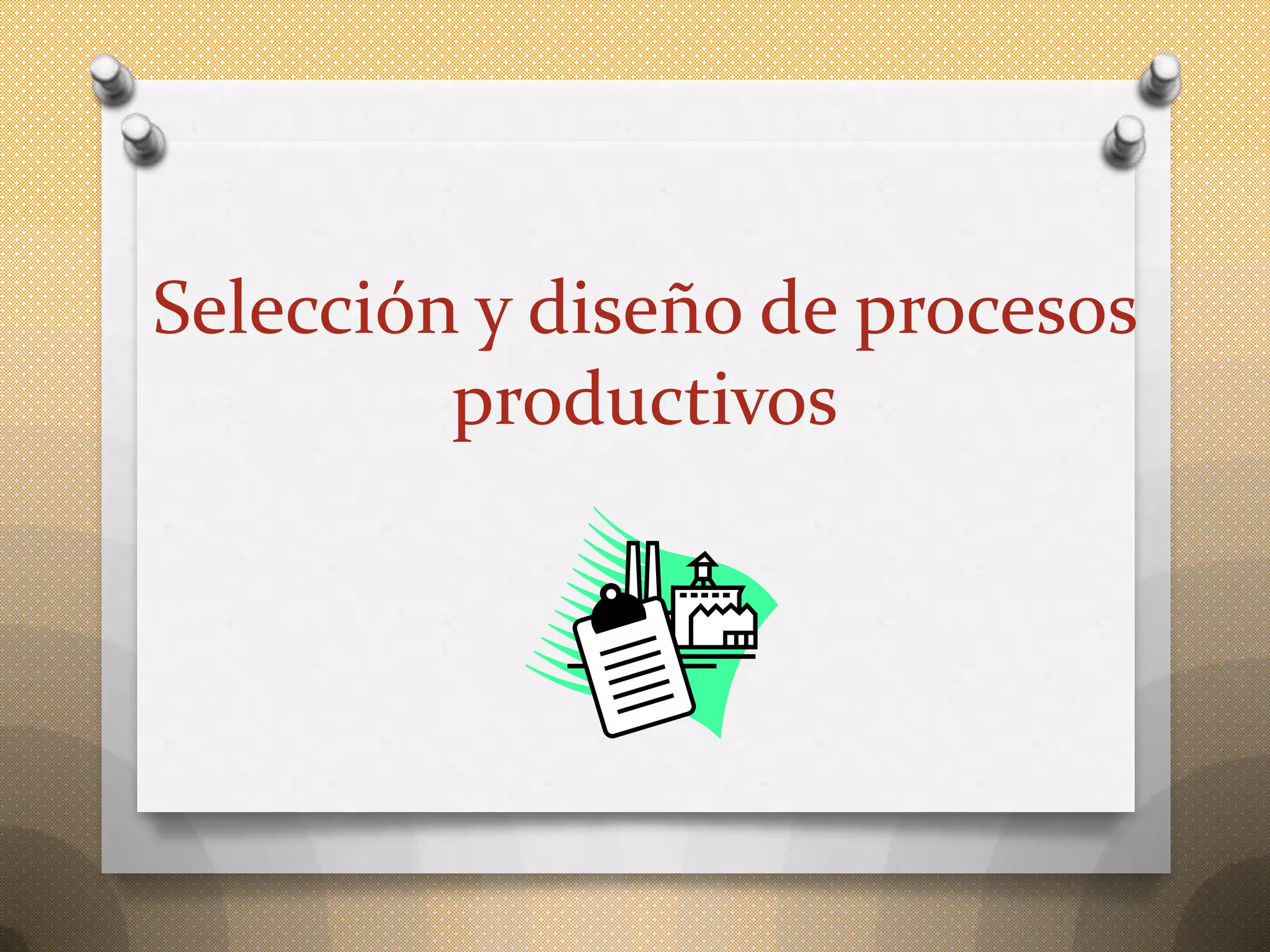 Selección y diseño de procesos productivos